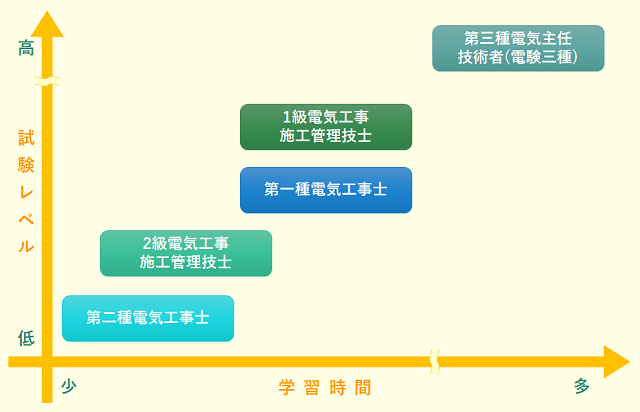 高

試験レベル

低

第三種電気主任技術者(電験三種)

1級電気工事施工管理技士

第一種電気工事士

2級電気工事施工管理技士

第二種電気工事士

少

学習時間

多